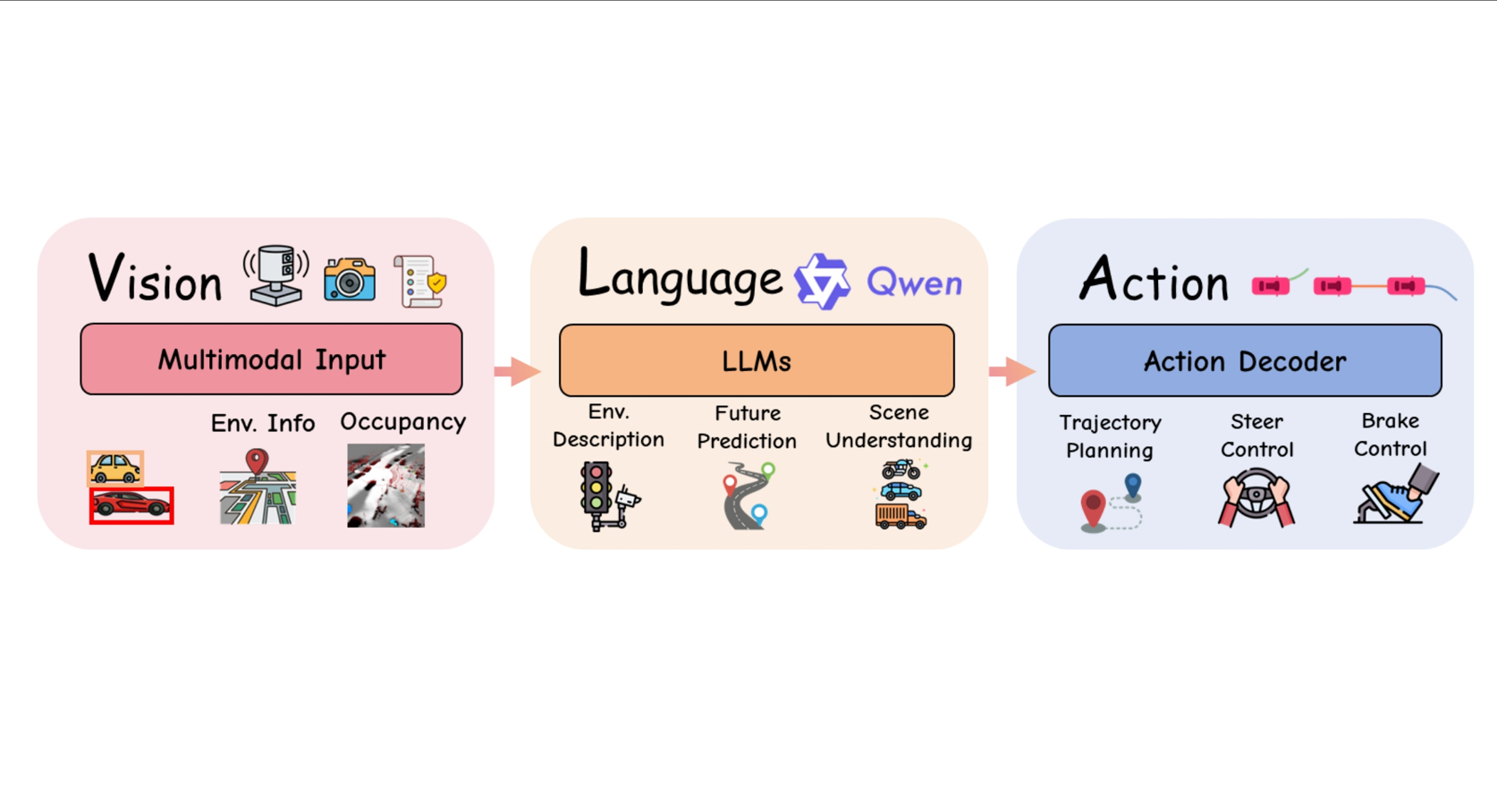 Vision

Multimodal Input

Env. Info

Occupancy

Language

Qwen

LLMs

Env. Description

Future Prediction

Scene Understanding

Action

Action Decoder

Trajectory Planning

Steer Control

Brake Control